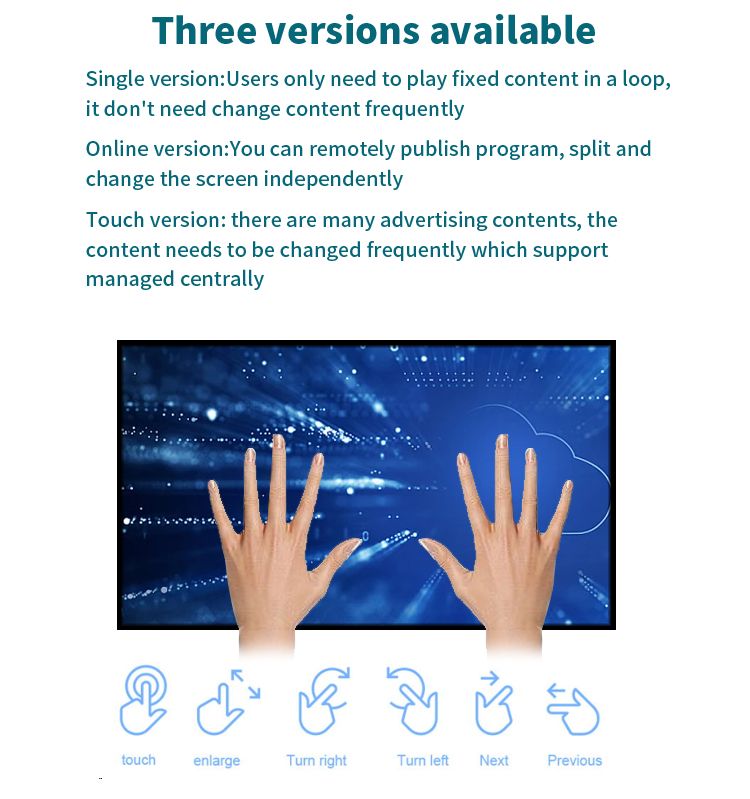 Three versions available

Single version:Users only need to play fixed content in a loop, it don't need change content frequently

Online version:You can remotely publish program, split and change the screen independently

Touch version: there are many advertising contents, the content needs to be changed frequently which support managed centrally

touch enlarge Turn right Turn left Next Previous